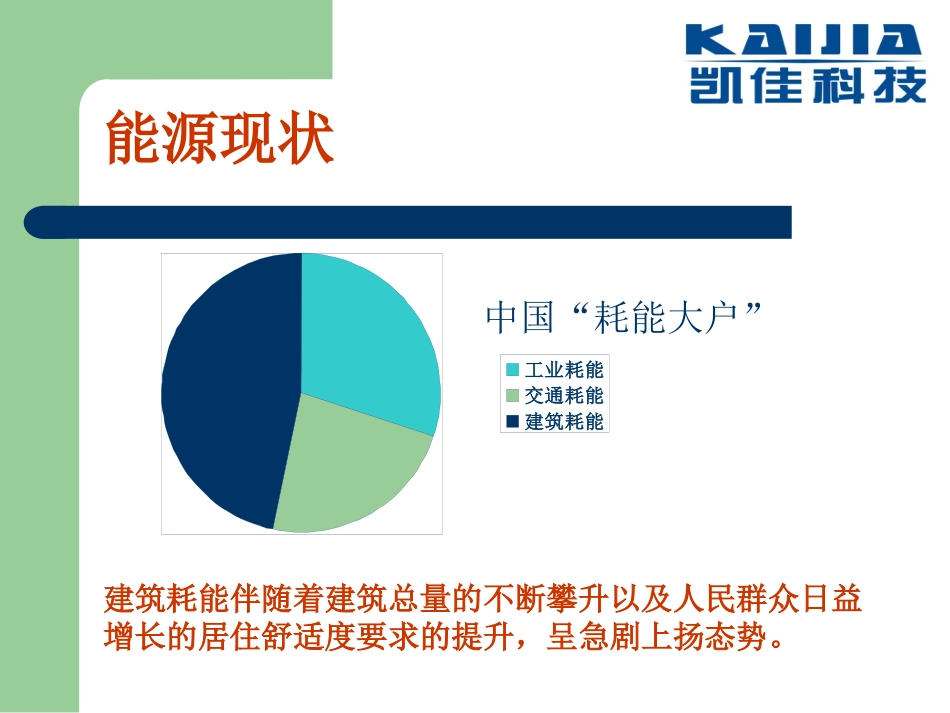 KAIJIA
凯佳科技

能源现状

中国“耗能大户”

工业耗能
交通耗能
建筑耗能

建筑耗能伴随着建筑总量的不断攀升以及人民群众日益增长的居住舒适度要求的提升，呈急剧上扬态势。